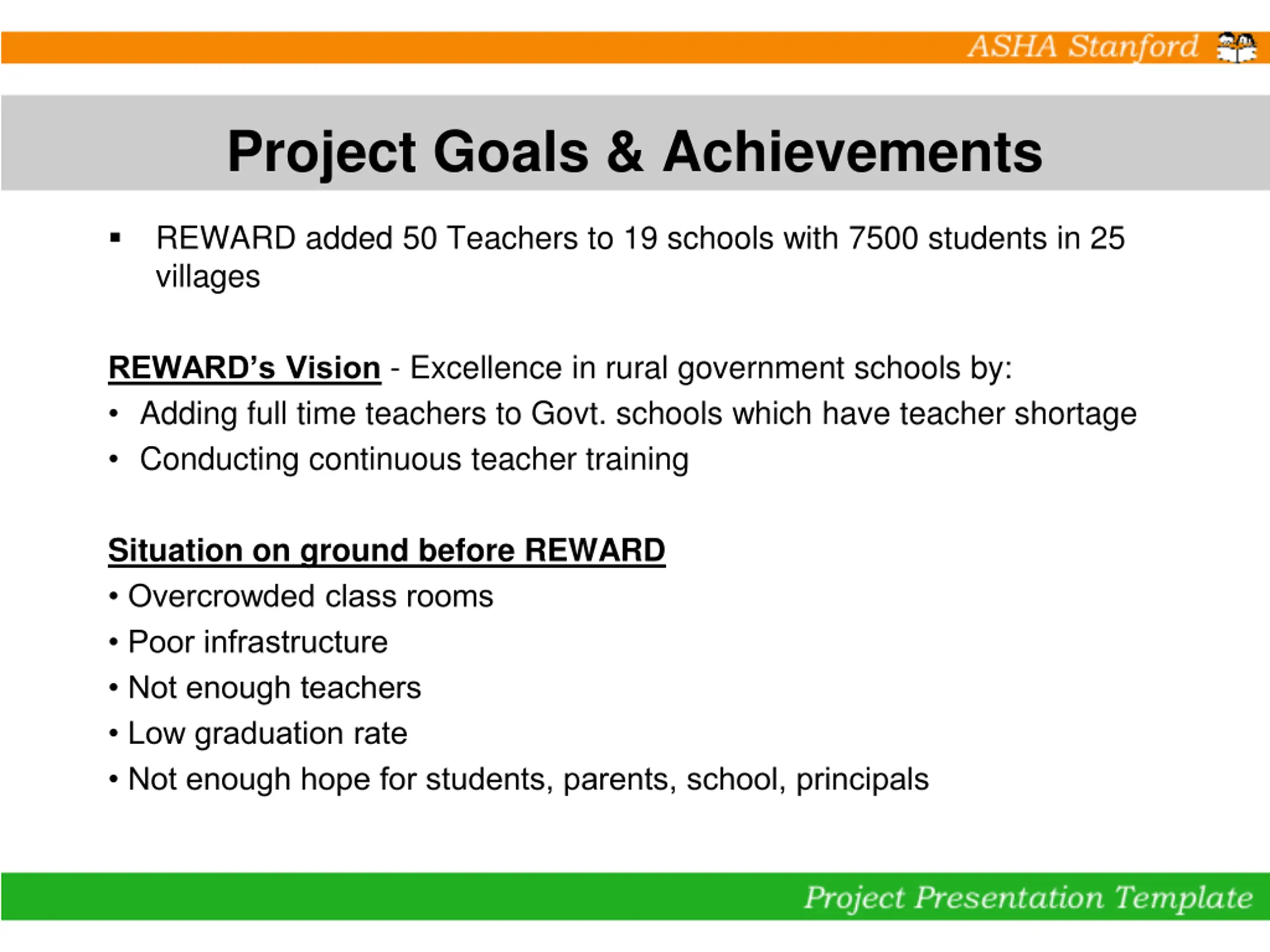 ASHA Stanford

Project Goals & Achievements

▪ REWARD added 50 Teachers to 19 schools with 7500 students in 25 villages

REWARD's Vision - Excellence in rural government schools by:

• Adding full time teachers to Govt. schools which have teacher shortage
• Conducting continuous teacher training

Situation on ground before REWARD

• Overcrowded class rooms
• Poor infrastructure
• Not enough teachers
• Low graduation rate
• Not enough hope for students, parents, school, principals

Project Presentation Template